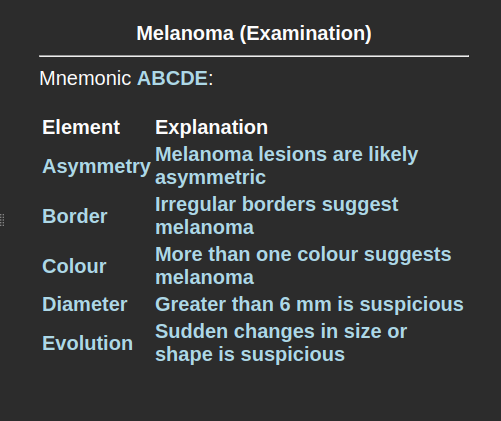 Melanoma (Examination)

Mnemonic ABCDE:

| Element | Explanation |
|---|---|
| Asymmetry | Melanoma lesions are likely asymmetric |
| Border | Irregular borders suggest melanoma |
| Colour | More than one colour suggests melanoma |
| Diameter | Greater than 6 mm is suspicious |
| Evolution | Sudden changes in size or shape is suspicious |